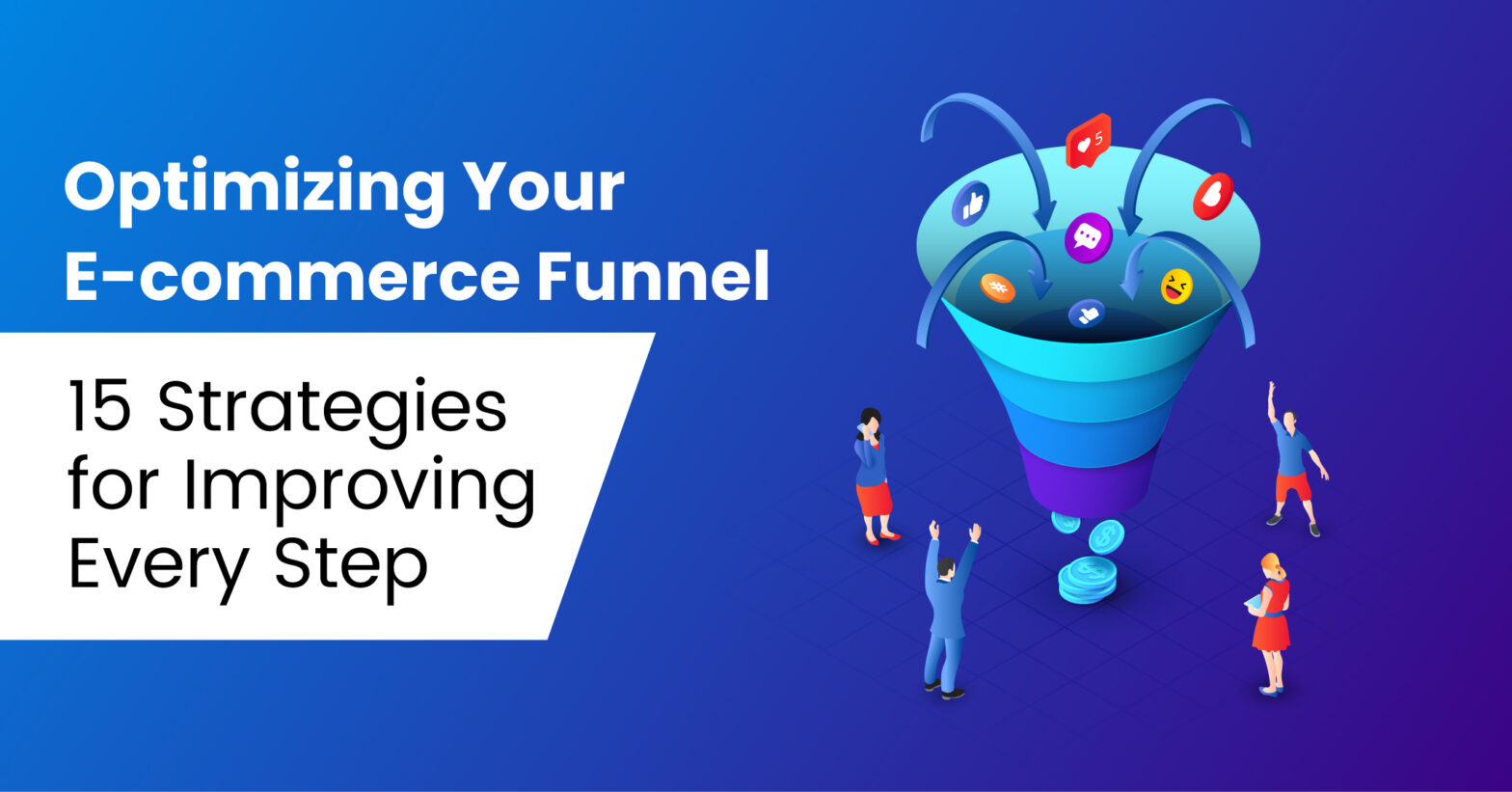 Optimizing Your E-commerce Funnel

15 Strategies for Improving Every Step

5